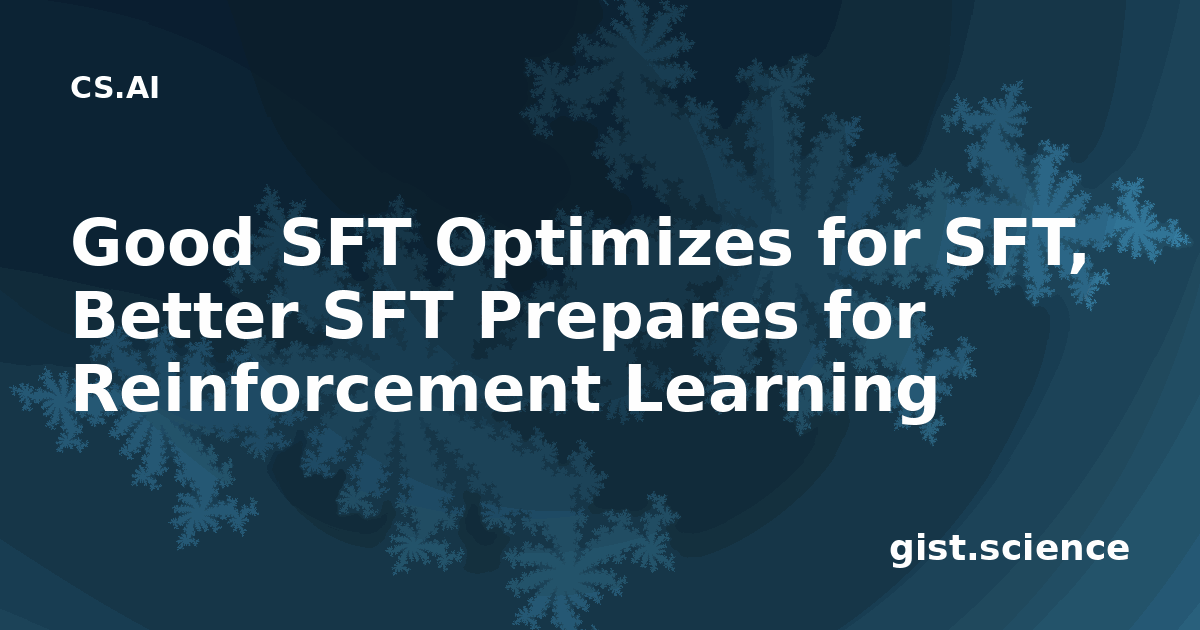 CS.AI

Good SFT Optimizes for SFT, Better SFT Prepares for Reinforcement Learning

gist.science